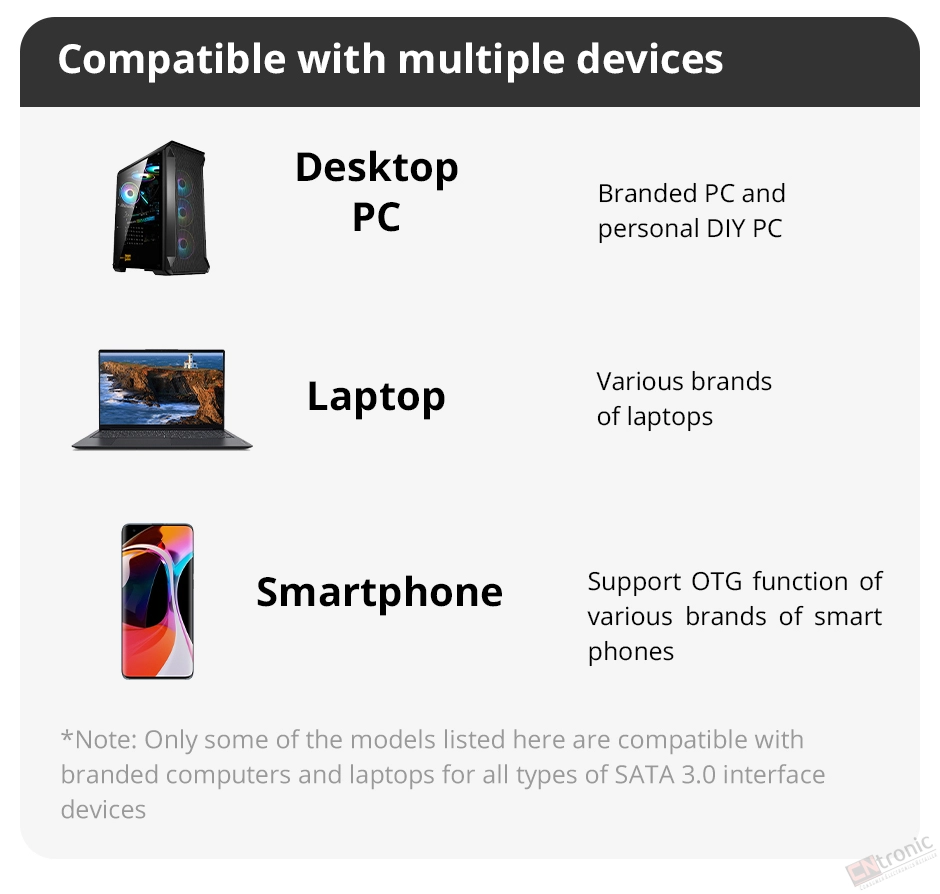 Compatible with multiple devices

Desktop PC

Branded PC and personal DIY PC

Laptop

Various brands of laptops

Smartphone

Support OTG function of various brands of smart phones

*Note: Only some of the models listed here are compatible with branded computers and laptops for all types of SATA 3.0 interface devices

CNtronic